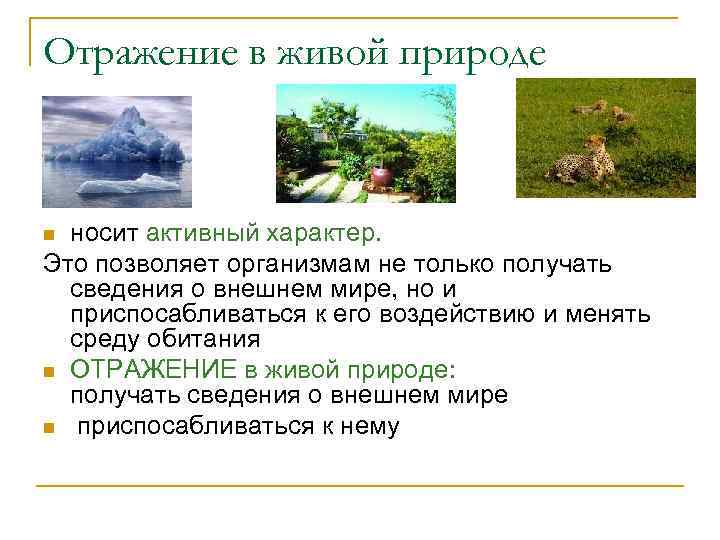 Отражение в живой природе

носит активный характер.

Это позволяет организмам не только получать сведения о внешнем мире, но и приспосабливаться к его воздействию и менять среду обитания

ОТРАЖЕНИЕ в живой природе:
получать сведения о внешнем мире

приспосабливаться к нему